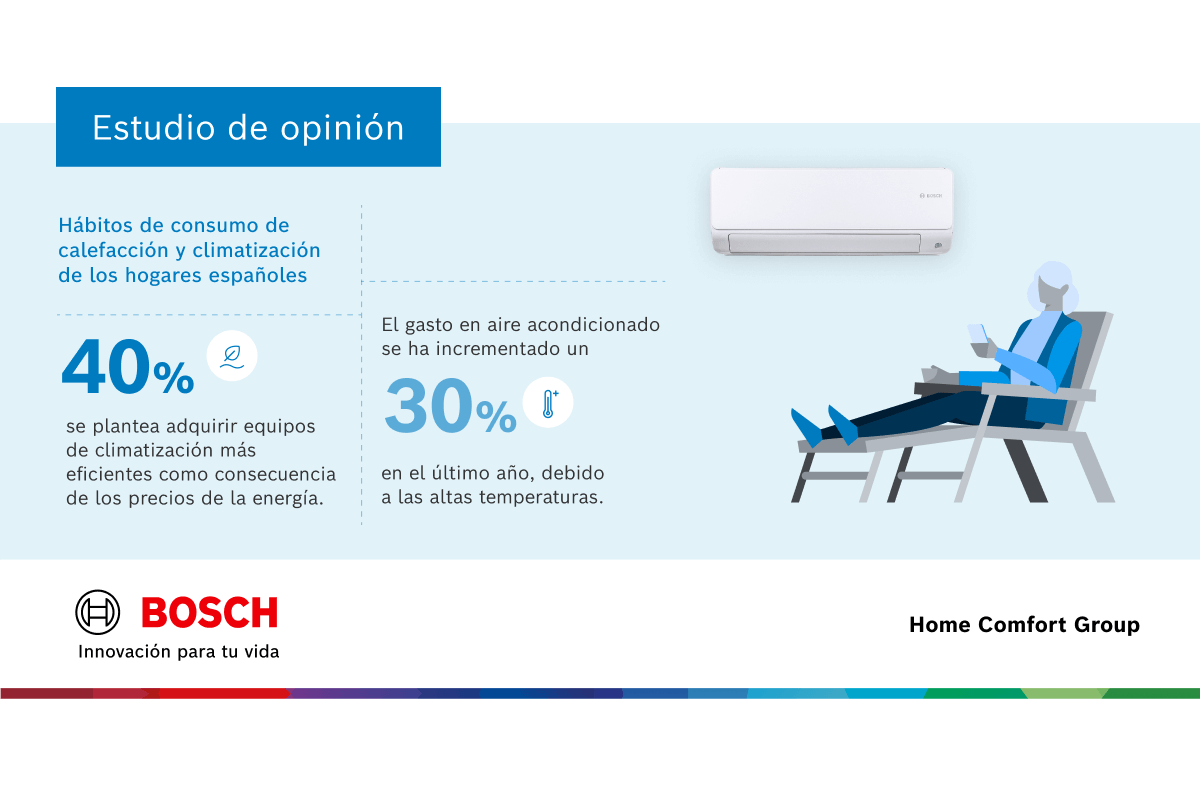 Estudio de opinión

Hábitos de consumo de calefacción y climatización de los hogares españoles

40%

se plantea adquirir equipos de climatización más eficientes como consecuencia de los precios de la energía.

El gasto en aire acondicionado se ha incrementado un

30%

en el último año, debido a las altas temperaturas.

BOSCH

BOSCH
Innovación para tu vida

Home Comfort Group